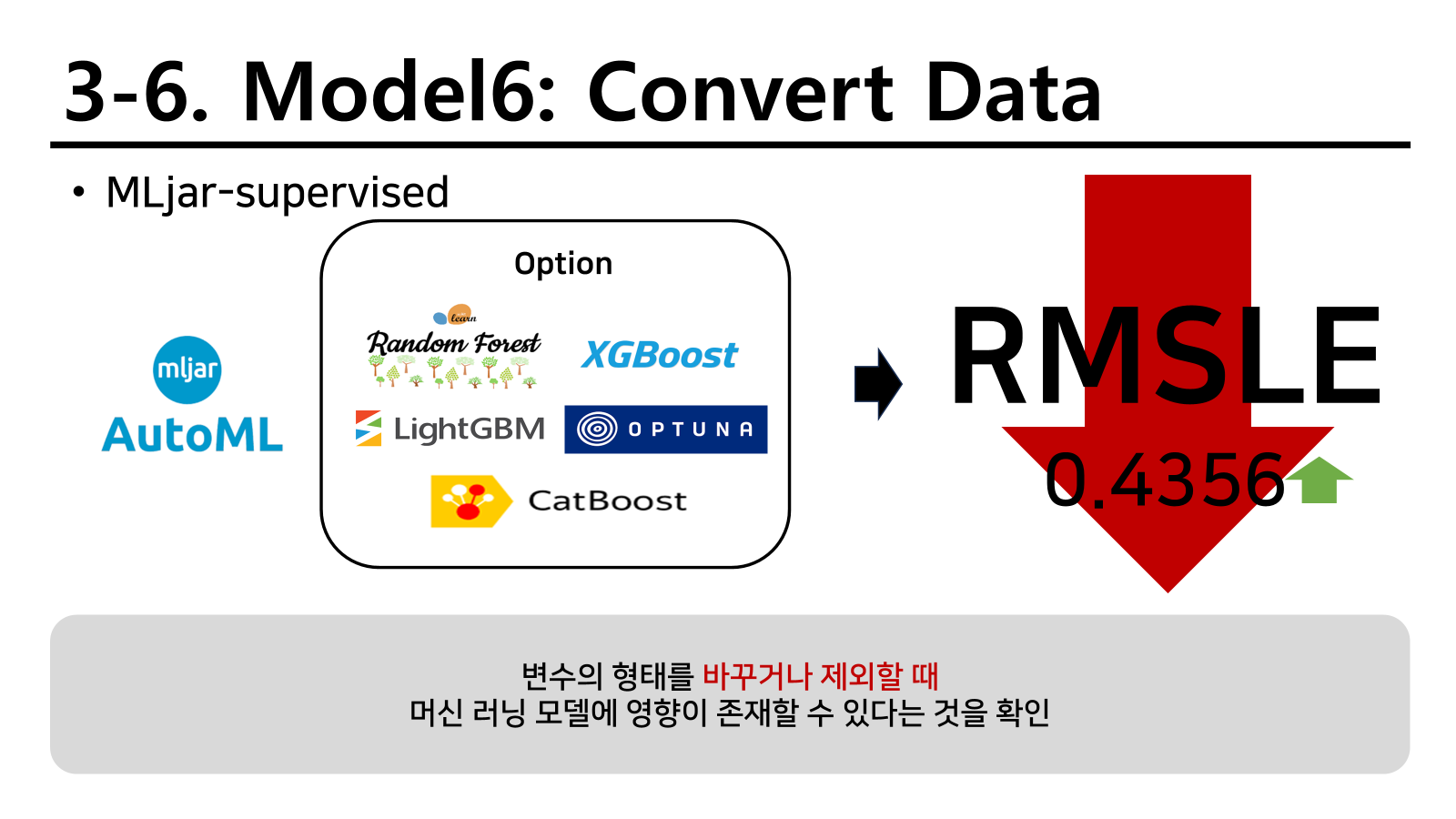 3-6. Model6: Convert Data

• MLjar-supervised

mljar
AutoML

Option

learn
Random Forest

XGBoost

LightGBM

OPTUNA

CatBoost

RMSLE
0.4356

변수의 형태를 바꾸거나 제외할 때
머신 러닝 모델에 영향이 존재할 수 있다는 것을 확인